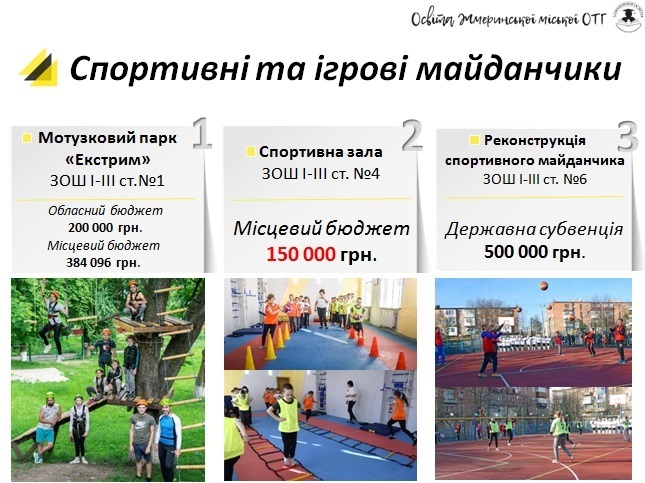 Освіта Жмеринської міської ОТГ

Спортивні та ігрові майданчики

1

Мотузковий парк «Екстрим»
ЗОШ І-ІІІ ст.№1

Обласний бюджет
200 000 грн.
Місцевий бюджет
384 096 грн.

2

Спортивна зала
ЗОШ І-ІІІ ст. №4

Місцевий бюджет
150 000 грн.

3

Реконструкція спортивного майданчика
ЗОШ І-ІІІ ст. №6

Державна субвенція
500 000 грн.